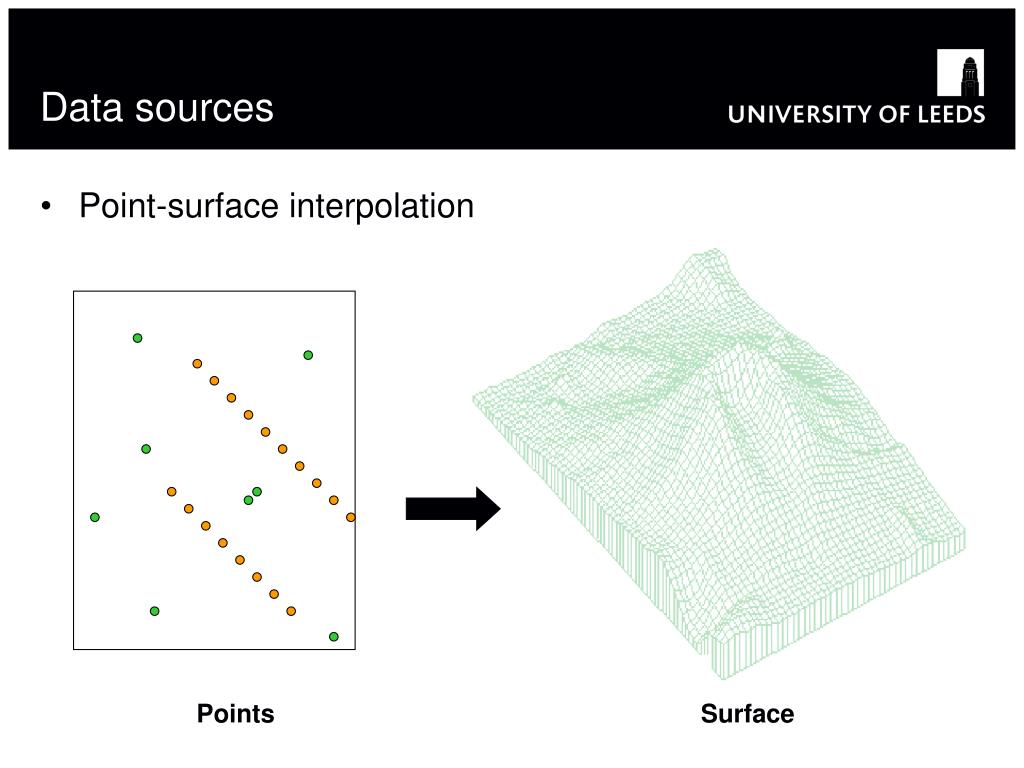 Data sources

UNIVERSITY OF LEEDS

• Point-surface interpolation

Points

Surface